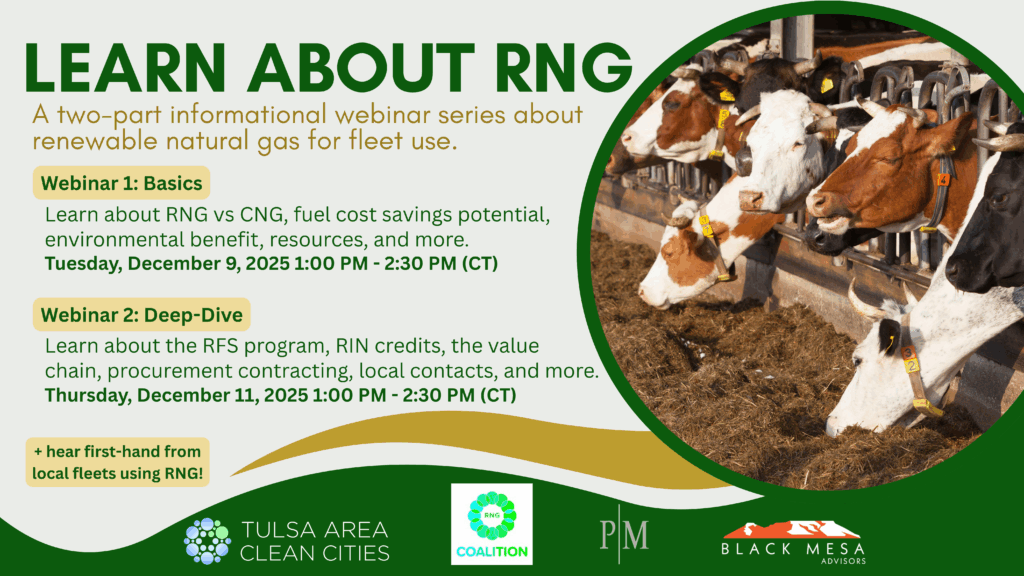 LEARN ABOUT RNG

A two-part informational webinar series about renewable natural gas for fleet use.

Webinar 1: Basics

Learn about RNG vs CNG, fuel cost savings potential, environmental benefit, resources, and more.
Tuesday, December 9, 2025 1:00 PM - 2:30 PM (CT)

Webinar 2: Deep-Dive

Learn about the RFS program, RIN credits, the value chain, procurement contracting, local contacts, and more.
Thursday, December 11, 2025 1:00 PM - 2:30 PM (CT)

+ hear first-hand from local fleets using RNG!

TULSA AREA CLEAN CITIES

RNG COALITION

P|M

BLACK MESA ADVISORS